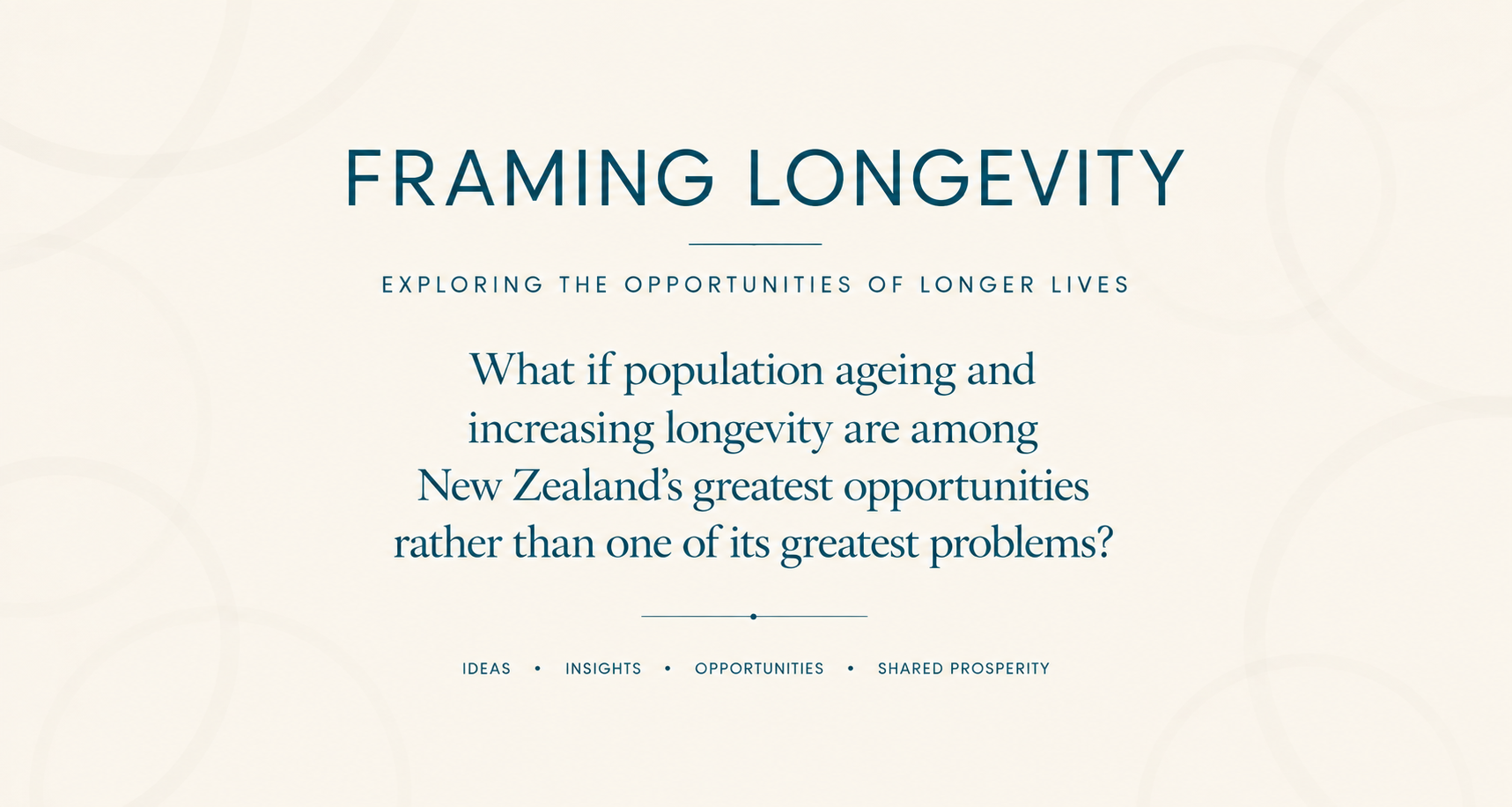 FRAMING LONGEVITY

EXPLORING THE OPPORTUNITIES OF LONGER LIVES

What if population ageing and increasing longevity are among New Zealand's greatest opportunities rather than one of its greatest problems?

IDEAS • INSIGHTS • OPPORTUNITIES • SHARED PROSPERITY